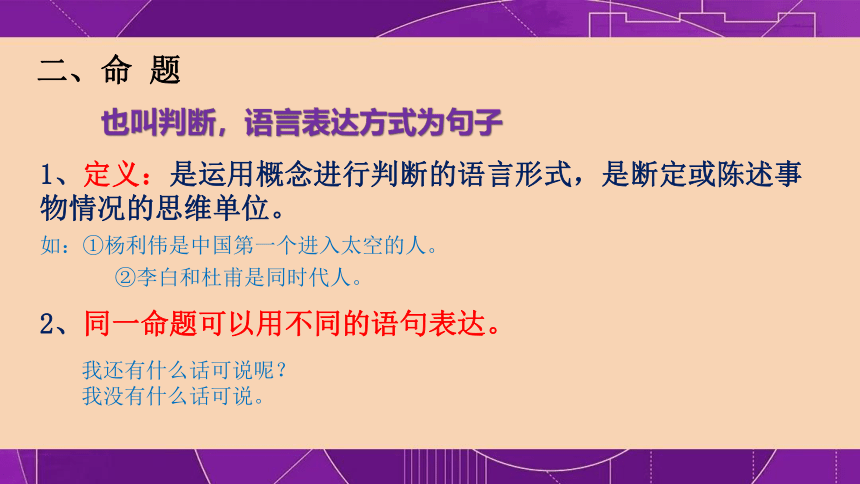 二、命 题

也叫判断，语言表达方式为句子

1、定义：是运用概念进行判断的语言形式，是断定或陈述事物情况的思维单位。

如：①杨利伟是中国第一个进入太空的人。
②李白和杜甫是同时代人。

2、同一命题可以用不同的语句表达。

我还有什么话可说呢？
我没有什么话可说。